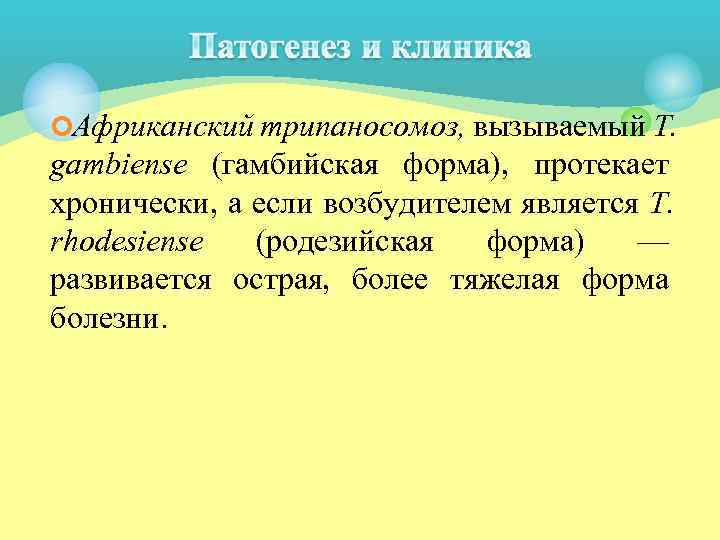 Патогенез и клиника

Африканский трипаносомоз, вызываемый T. gambiense (гамбийская форма), протекает хронически, а если возбудителем является T. rhodesiense (родезийская форма) — развивается острая, более тяжелая форма болезни.